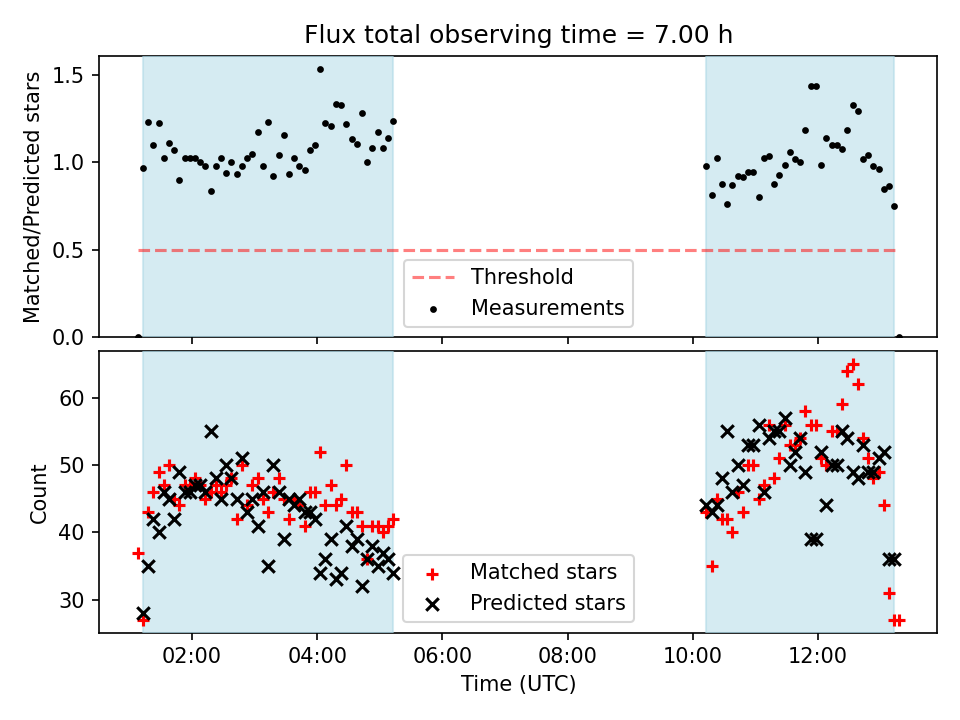 Flux total observing time = 7.00 h

Matched/Predicted stars

1.5
1.0
0.5
0.0

Threshold
Measurements

Count

60
50
40
30

Matched stars
Predicted stars

02:00
04:00
06:00
08:00
10:00
12:00

Time (UTC)